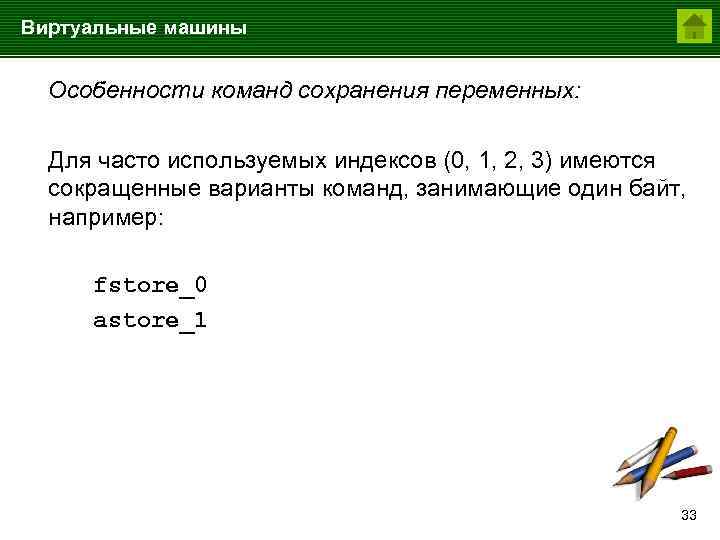 Виртуальные машины

Особенности команд сохранения переменных:

Для часто используемых индексов (0, 1, 2, 3) имеются сокращенные варианты команд, занимающие один байт, например:

fstore_0

astore_1

33